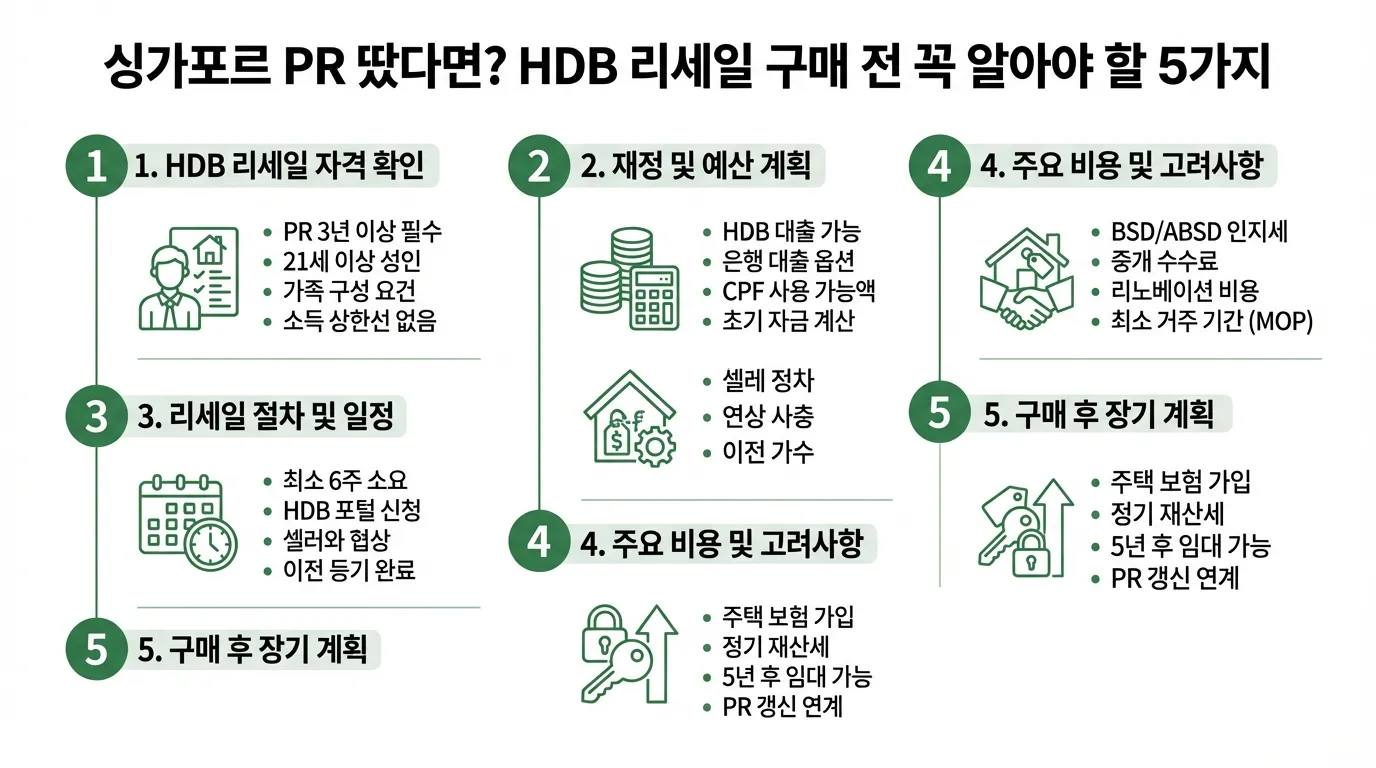 싱가포르 PR 땄다면? HDB 리세일 구매 전 꼭 알아야 할 5가지

1
1. HDB 리세일 자격 확인
• PR 3년 이상 필수
• 21세 이상 성인
• 가족 구성 요건
• 소득 상한선 없음

3
3. 리세일 절차 및 일정
• 최소 6주 소요
• HDB 포털 신청
• 셀러와 협상
• 이전 등기 완료

5
5. 구매 후 장기 계획

2
2. 재정 및 예산 계획
• HDB 대출 가능
• 은행 대출 옵션
• CPF 사용 가능액
• 초기 자금 계산

• 셀레 정차
• 연상 사층
• 이전 가수

4
4. 주요 비용 및 고려사항
• 주택 보험 가입
• 정기 재산세
• 5년 후 임대 가능
• PR 갱신 연계

4
4. 주요 비용 및 고려사항
• BSD/ABSD 인지세
• 중개 수수료
• 리노베이션 비용
• 최소 거주 기간 (MOP)

5
5. 구매 후 장기 계획
• 주택 보험 가입
• 정기 재산세
• 5년 후 임대 가능
• PR 갱신 연계